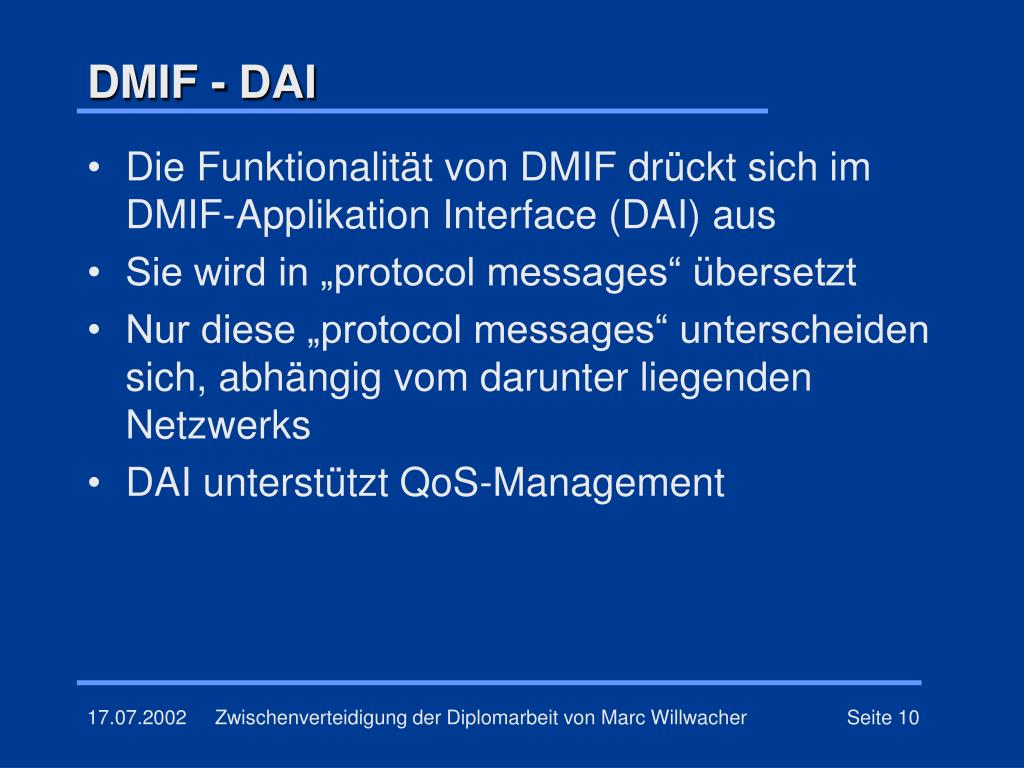 DMIF - DAI

• Die Funktionalität von DMIF drückt sich im DMIF-Applikation Interface (DAI) aus
• Sie wird in „protocol messages“ übersetzt
• Nur diese „protocol messages“ unterscheiden sich, abhängig vom darunter liegenden Netzwerks
• DAI unterstützt QoS-Management

17.07.2002 Zwischenverteidigung der Diplomarbeit von Marc Willwacher Seite 10